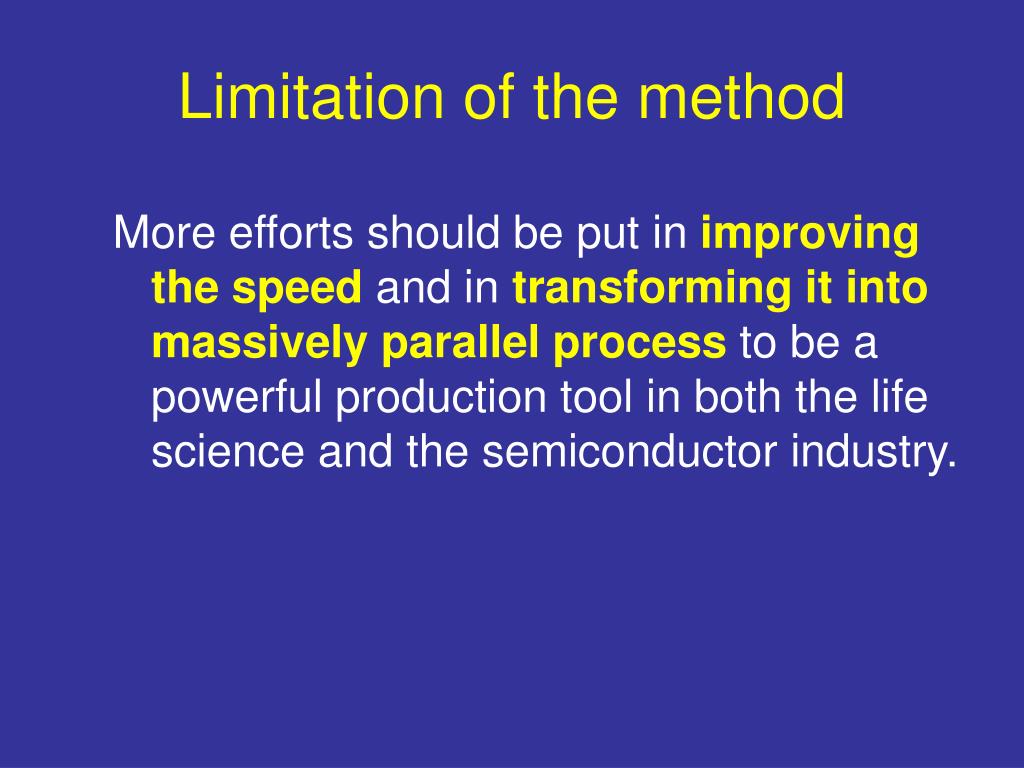 Limitation of the method

More efforts should be put in improving the speed and in transforming it into massively parallel process to be a powerful production tool in both the life science and the semiconductor industry.